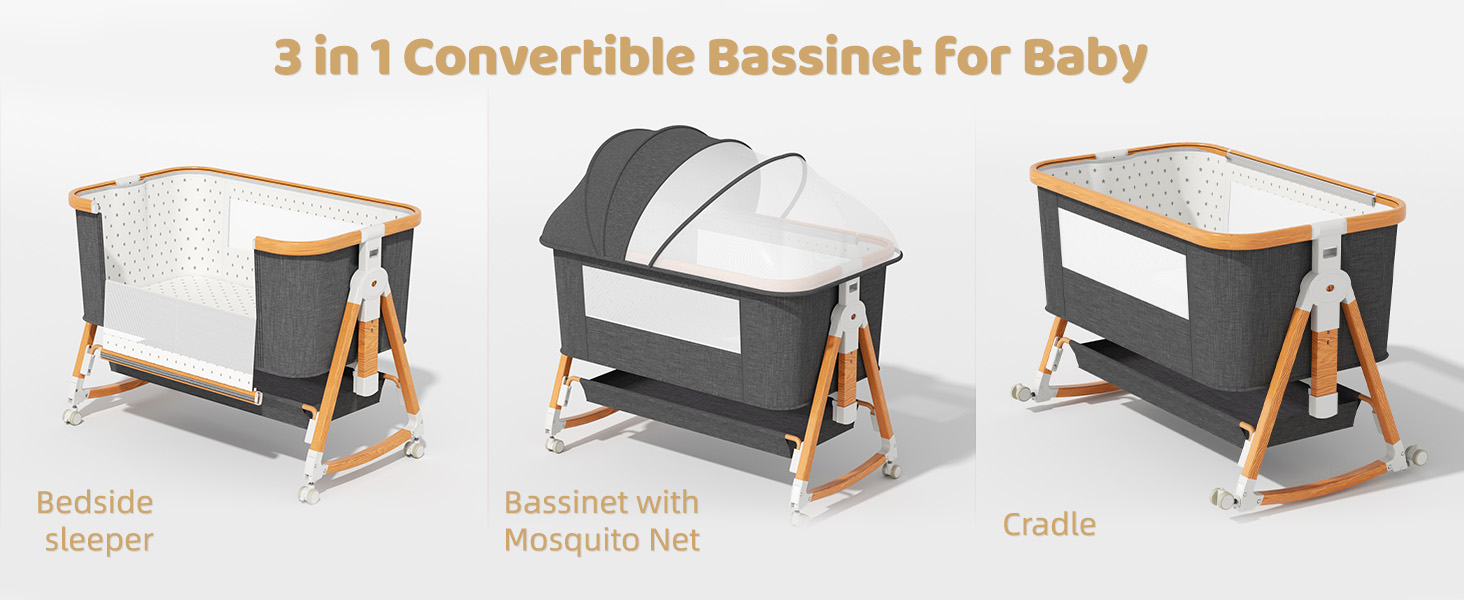 3 in 1 Convertible Bassinet for Baby

Bedside sleeper

Bassinet with Mosquito Net

Cradle